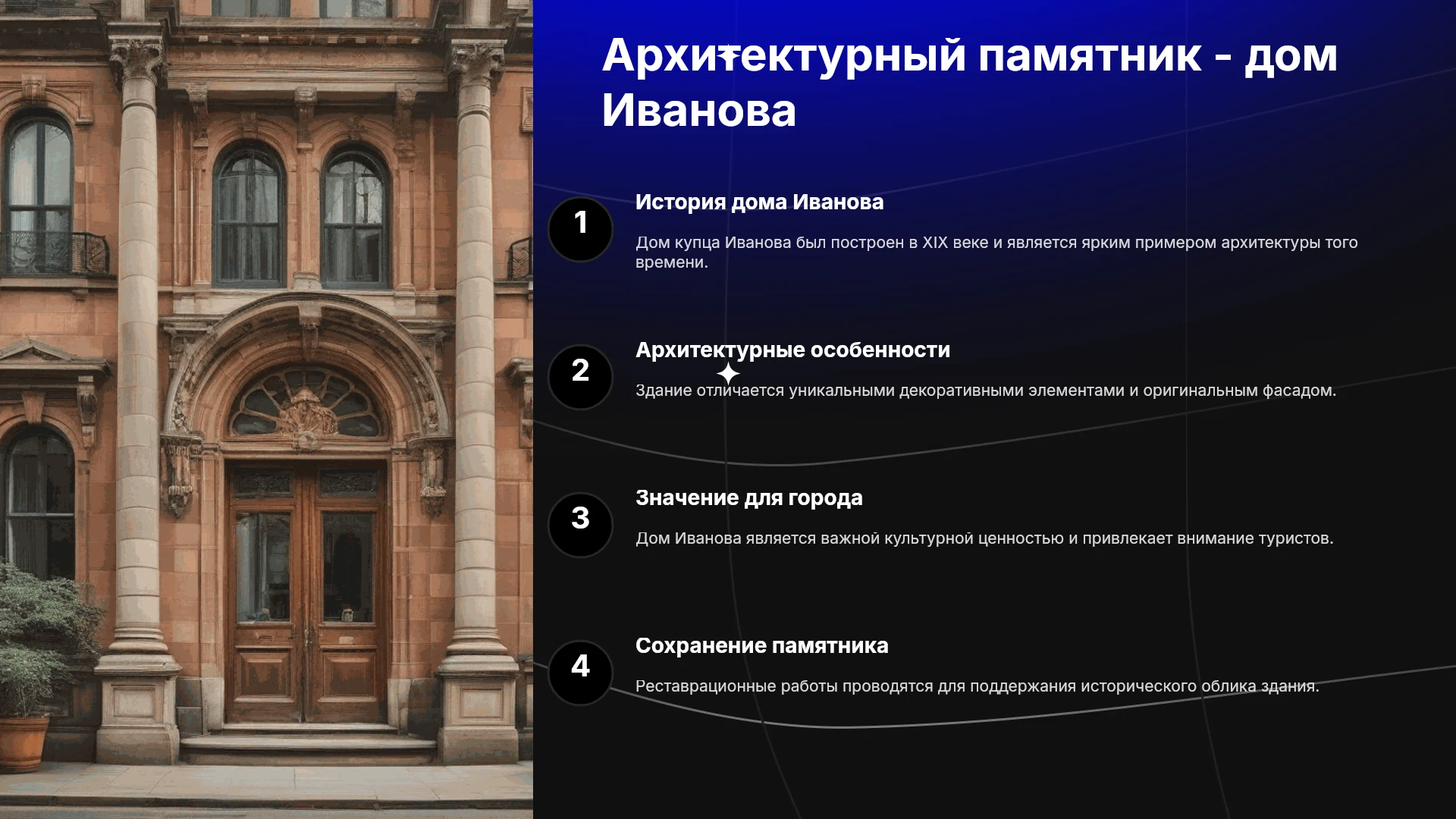 Архитектурный памятник - дом Иванова

1

История дома Иванова

Дом купца Иванова был построен в XIX веке и является ярким примером архитектуры того времени.

2

Архитектурные особенности

Здание отличается уникальными декоративными элементами и оригинальным фасадом.

3

Значение для города

Дом Иванова является важной культурной ценностью и привлекает внимание туристов.

4

Сохранение памятника

Реставрационные работы проводятся для поддержания исторического облика здания.